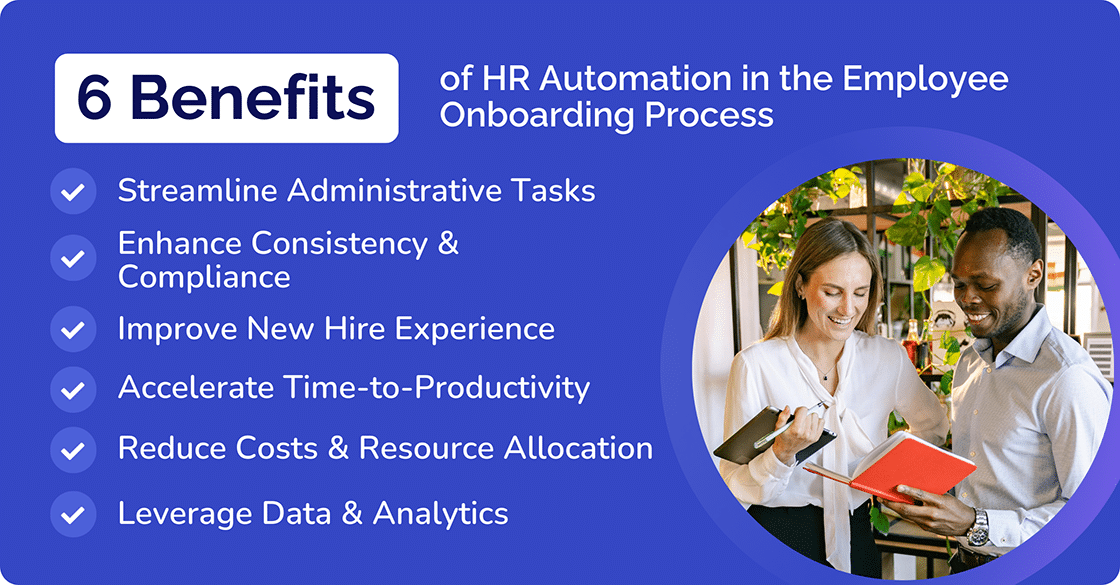 6 Benefits of HR Automation in the Employee Onboarding Process

Streamline Administrative Tasks

Enhance Consistency & Compliance

Improve New Hire Experience

Accelerate Time-to-Productivity

Reduce Costs & Resource Allocation

Leverage Data & Analytics